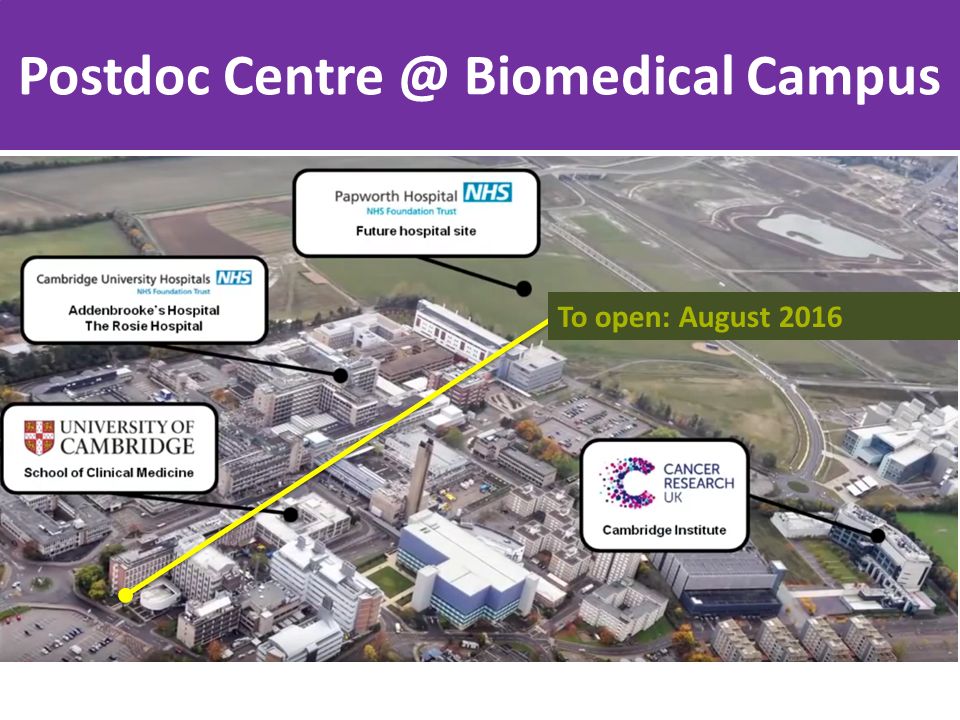 Postdoc Centre @ Biomedical Campus

Papworth Hospital NHS
NHS Foundation Trust
Future hospital site

Cambridge University Hospitals NHS
NHS Foundation Trust
Addenbrooke's Hospital
The Rosie Hospital

To open: August 2016

UNIVERSITY OF CAMBRIDGE
School of Clinical Medicine

CANCER RESEARCH UK
Cambridge Institute